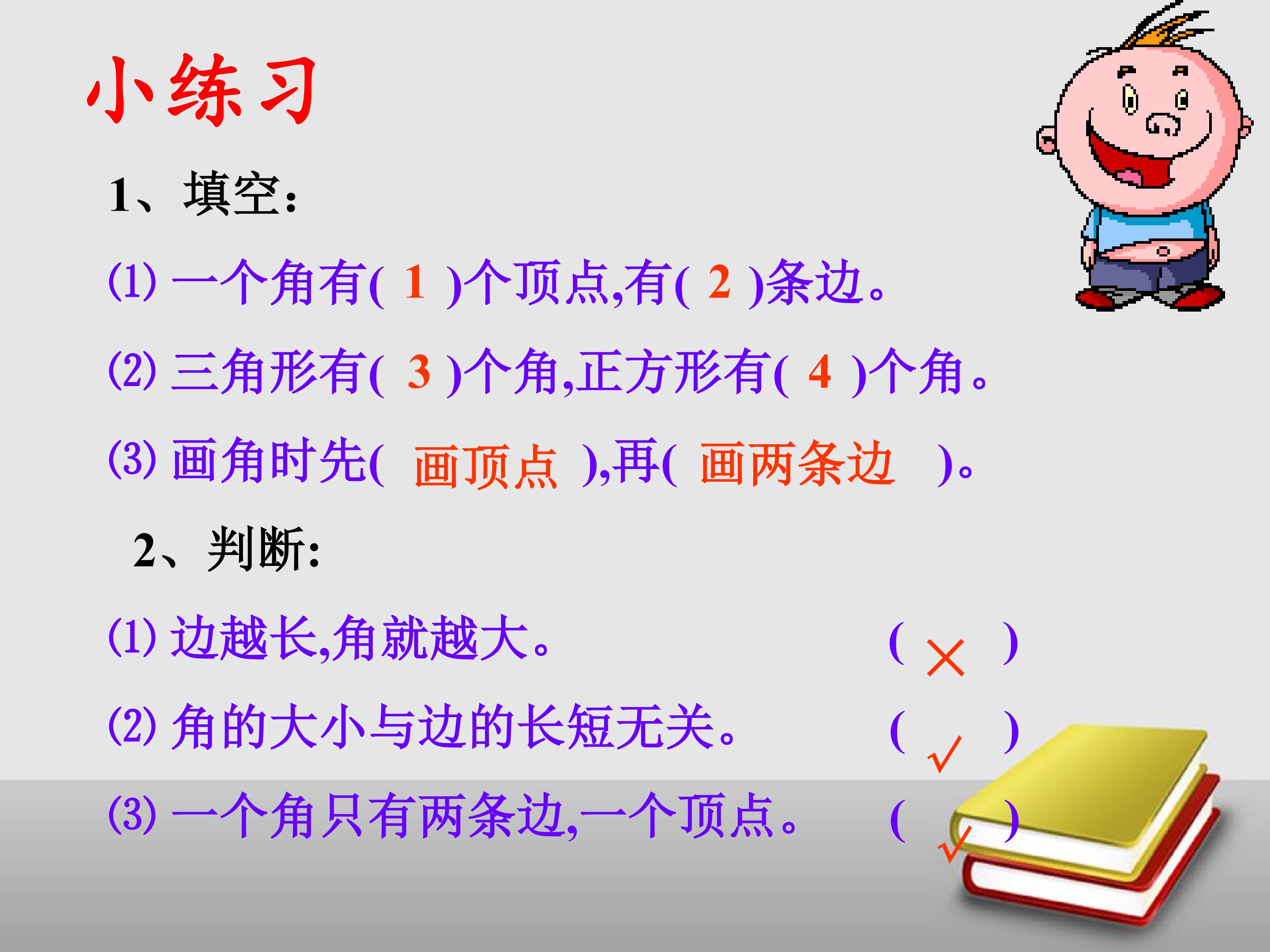 小练习

1、填空:

⑴ 一个角有( 1 )个顶点,有( 2 )条边。

⑵ 三角形有( 3 )个角,正方形有( 4 )个角。

⑶ 画角时先( 画顶点 ),再( 画两条边 )。

2、判断:

⑴ 边越长,角就越大。 ( × )

⑵ 角的大小与边的长短无关。 ( √ )

⑶ 一个角只有两条边,一个顶点。 ( √ )